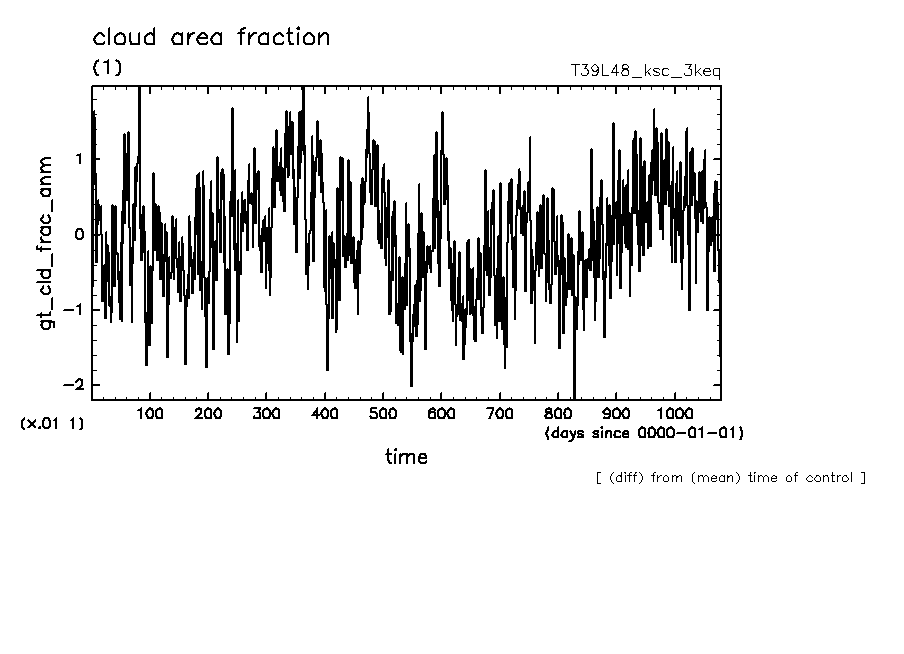 cloud area fraction
(1)
T39L48_ksc_3keq

gt_cld_frac_anm
1
0
−1
−2
(×.01 1)
100 200 300 400 500 600 700 800 900 1000
(days since 0000-01-01)
time
[ (diff) from (mean) time of control ]